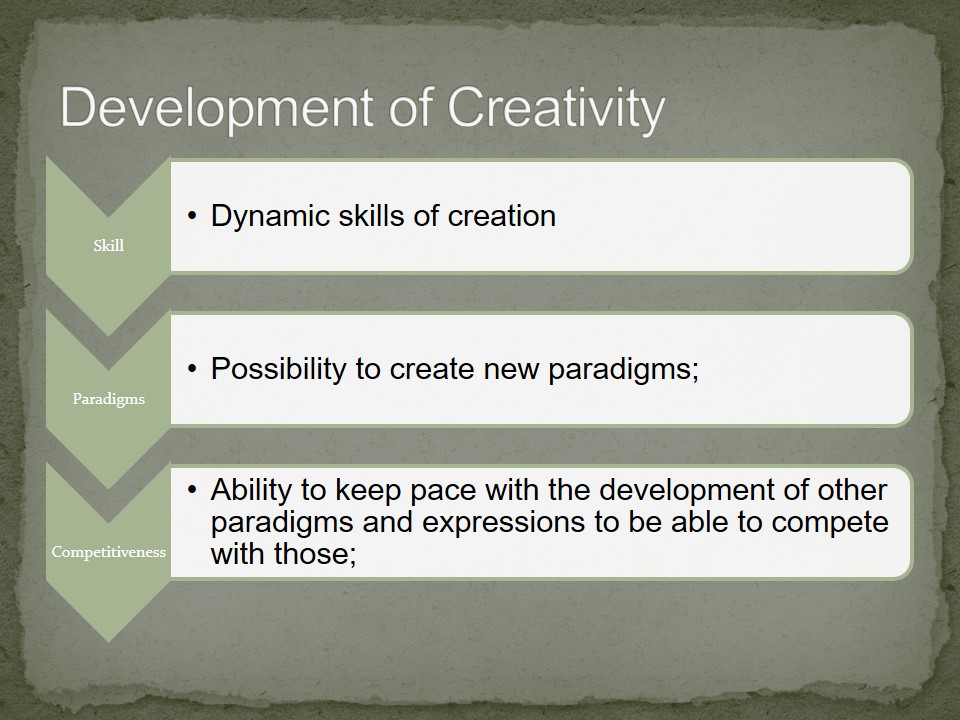 Development of Creativity

Skill

• Dynamic skills of creation

Paradigms

• Possibility to create new paradigms;

Competitiveness

• Ability to keep pace with the development of other paradigms and expressions to be able to compete with those;